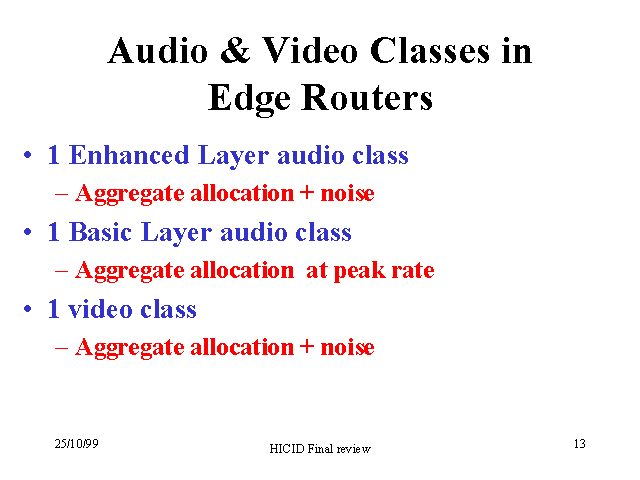 Audio & Video Classes in Edge Routers

• 1 Enhanced Layer audio class
– Aggregate allocation + noise
• 1 Basic Layer audio class
– Aggregate allocation at peak rate
• 1 video class
– Aggregate allocation + noise

25/10/99
HICID Final review
13